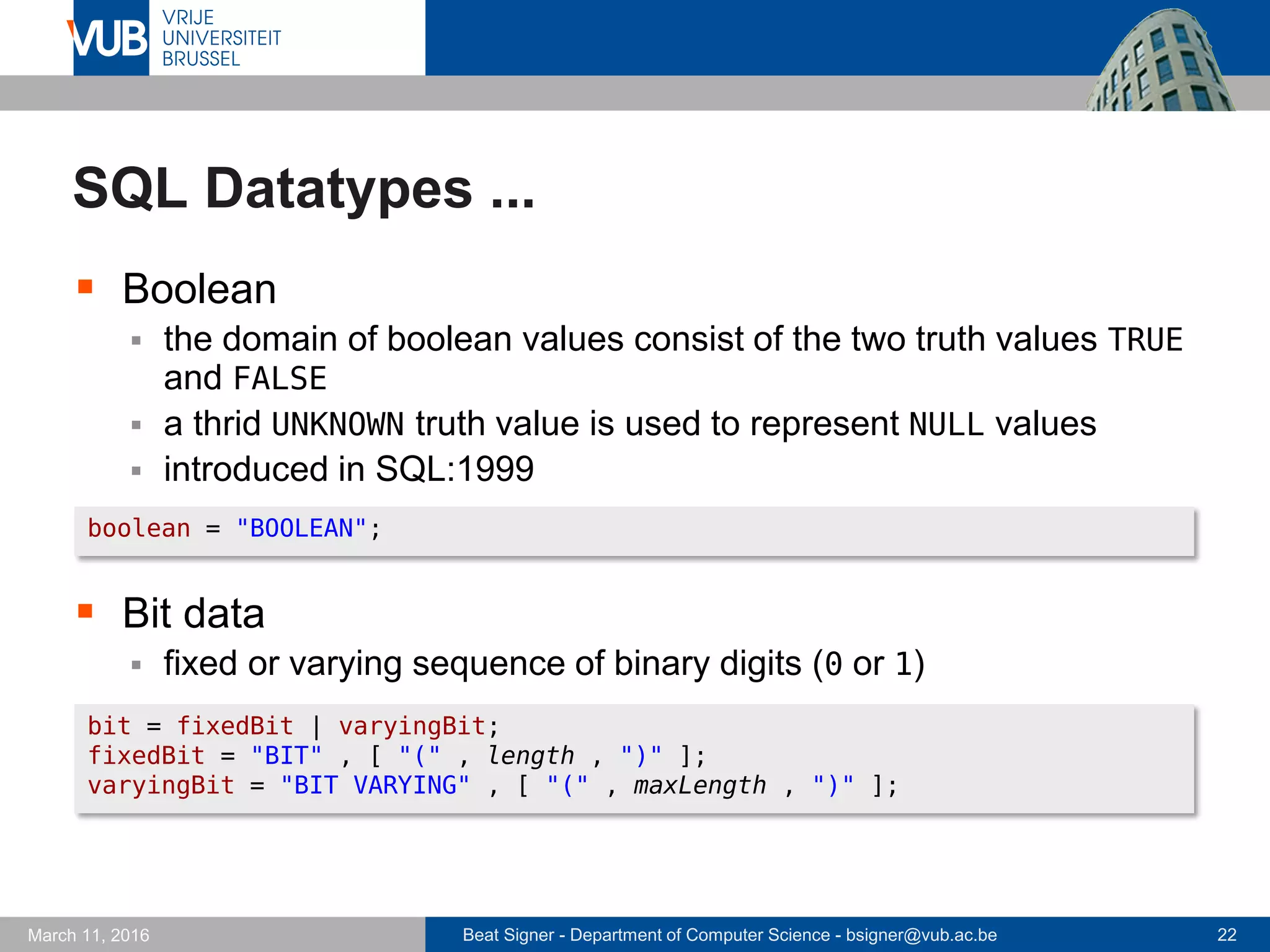 VUB VRIJE UNIVERSITEIT BRUSSEL

SQL Datatypes ...

Boolean

the domain of boolean values consist of the two truth values TRUE and FALSE

a thrid UNKNOWN truth value is used to represent NULL values

introduced in SQL:1999

boolean = "BOOLEAN";

Bit data

fixed or varying sequence of binary digits (0 or 1)

bit = fixedBit | varyingBit;
fixedBit = "BIT" , [ "(" , length , ")" ];
varyingBit = "BIT VARYING" , [ "(" , maxLength , ")" ];

March 11, 2016

Beat Signer - Department of Computer Science - bsigner@vub.ac.be

22